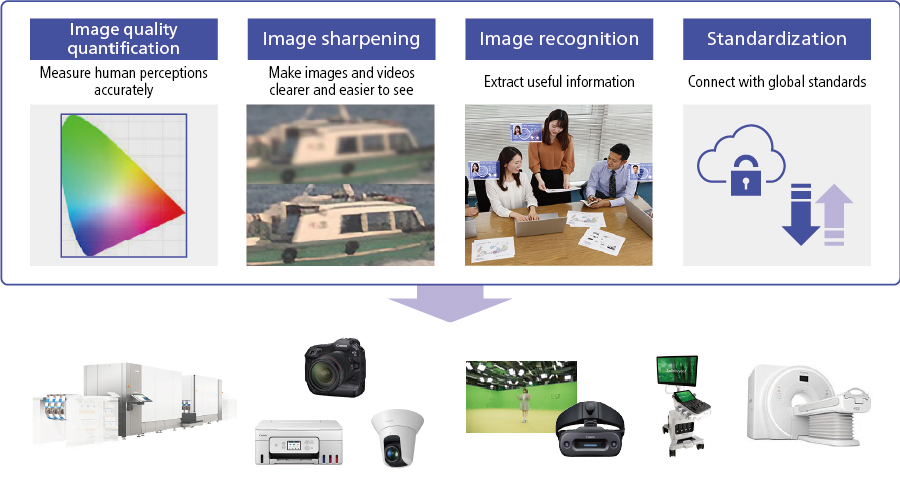 Image quality quantification

Measure human perceptions accurately

Image sharpening

Make images and videos clearer and easier to see

Image recognition

Extract useful information

Standardization

Connect with global standards